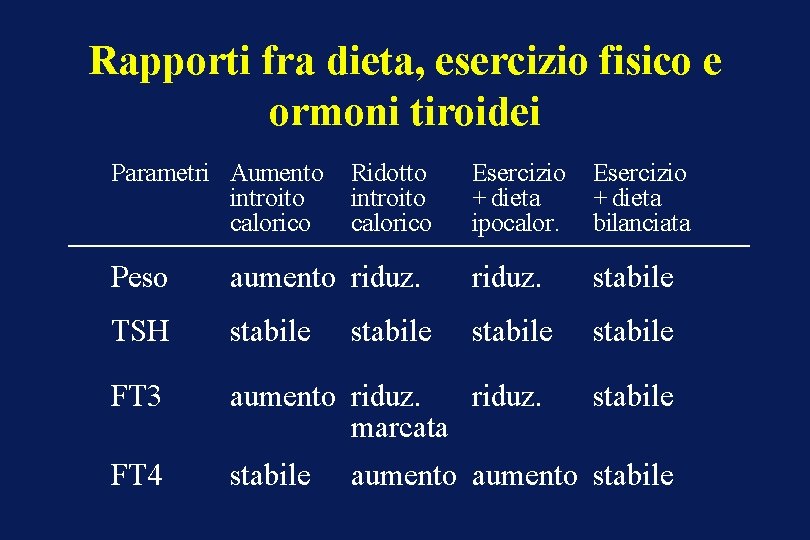 Rapporti fra dieta, esercizio fisico e ormoni tiroidei

| Parametri | Aumento introito calorico | Ridotto introito calorico | Esercizio + dieta ipocalor. | Esercizio + dieta bilanciata |
|---|---|---|---|---|
| Peso | aumento | riduz. | riduz. | stabile |
| TSH | stabile | stabile | stabile | stabile |
| FT3 | aumento | riduz. marcata | riduz. | stabile |
| FT4 | stabile | aumento | aumento | stabile |